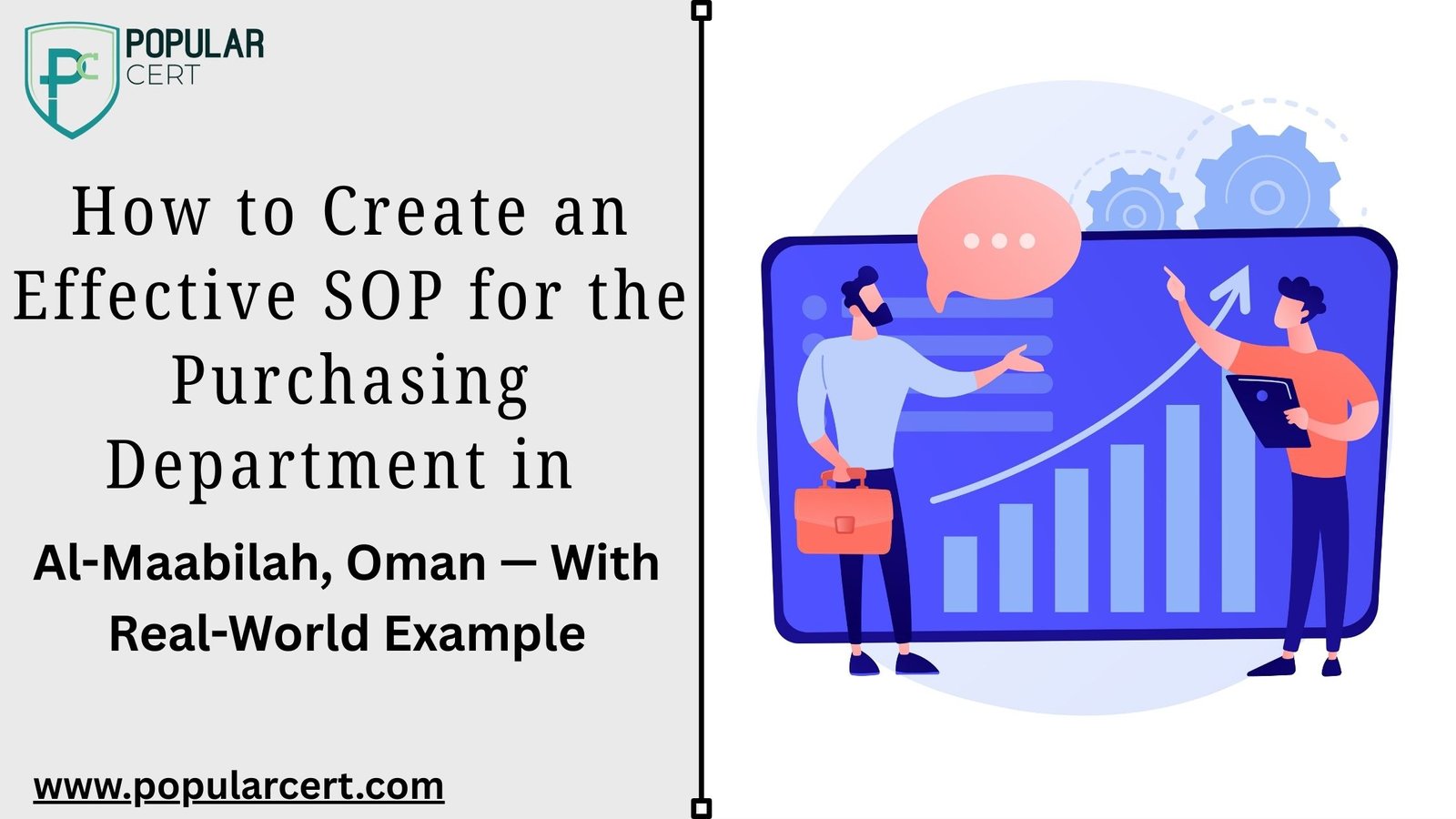 PC POPULAR CERT

How to Create an Effective SOP for the Purchasing Department in

Al-Maabilah, Oman — With Real-World Example

www.popularcert.com